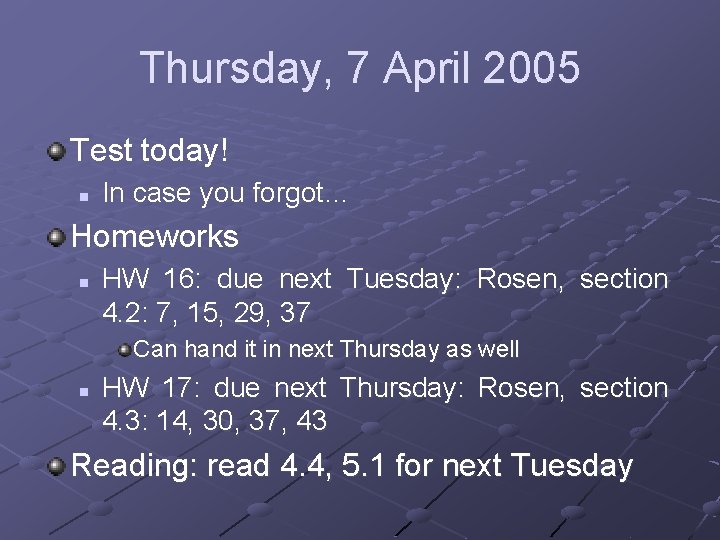 Thursday, 7 April 2005

Test today!

In case you forgot…

Homeworks

HW 16: due next Tuesday: Rosen, section 4.2: 7, 15, 29, 37

Can hand it in next Thursday as well

HW 17: due next Thursday: Rosen, section 4.3: 14, 30, 37, 43

Reading: read 4.4, 5.1 for next Tuesday